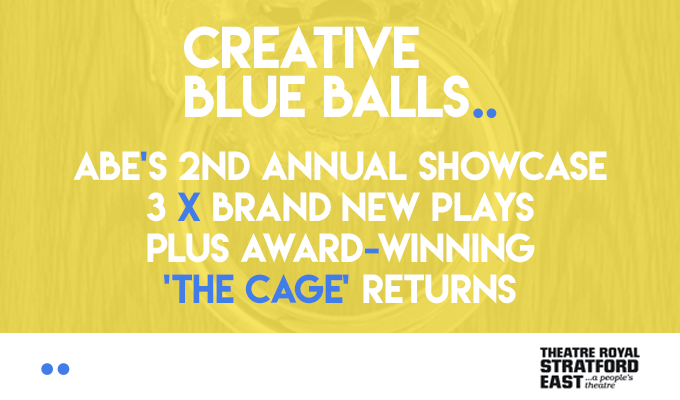 CREATIVE BLUE BALLS..

ABE'S 2ND ANNUAL SHOWCASE
3 X BRAND NEW PLAYS
PLUS AWARD-WINNING
'THE CAGE' RETURNS

THEATRE ROYAL
STRATFORD
EAST ...a people's theatre